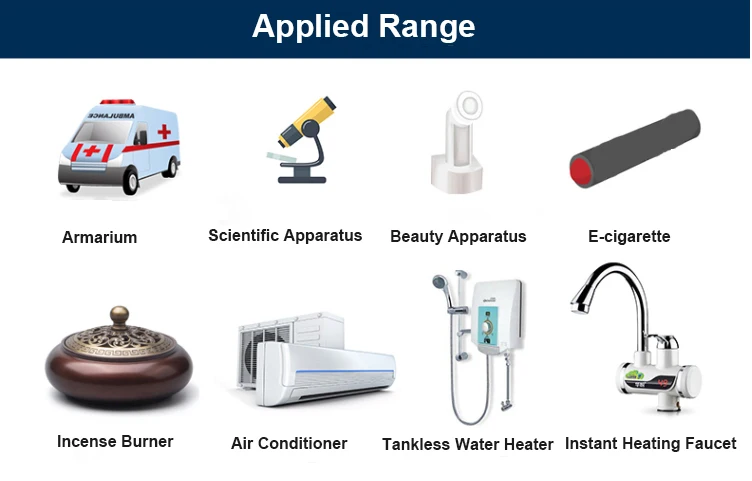 Applied Range

AMBULANCE

Armarium

Scientific Apparatus

Beauty Apparatus

E-cigarette

Incense Burner

Air Conditioner

Tankless Water Heater

Instant Heating Faucet